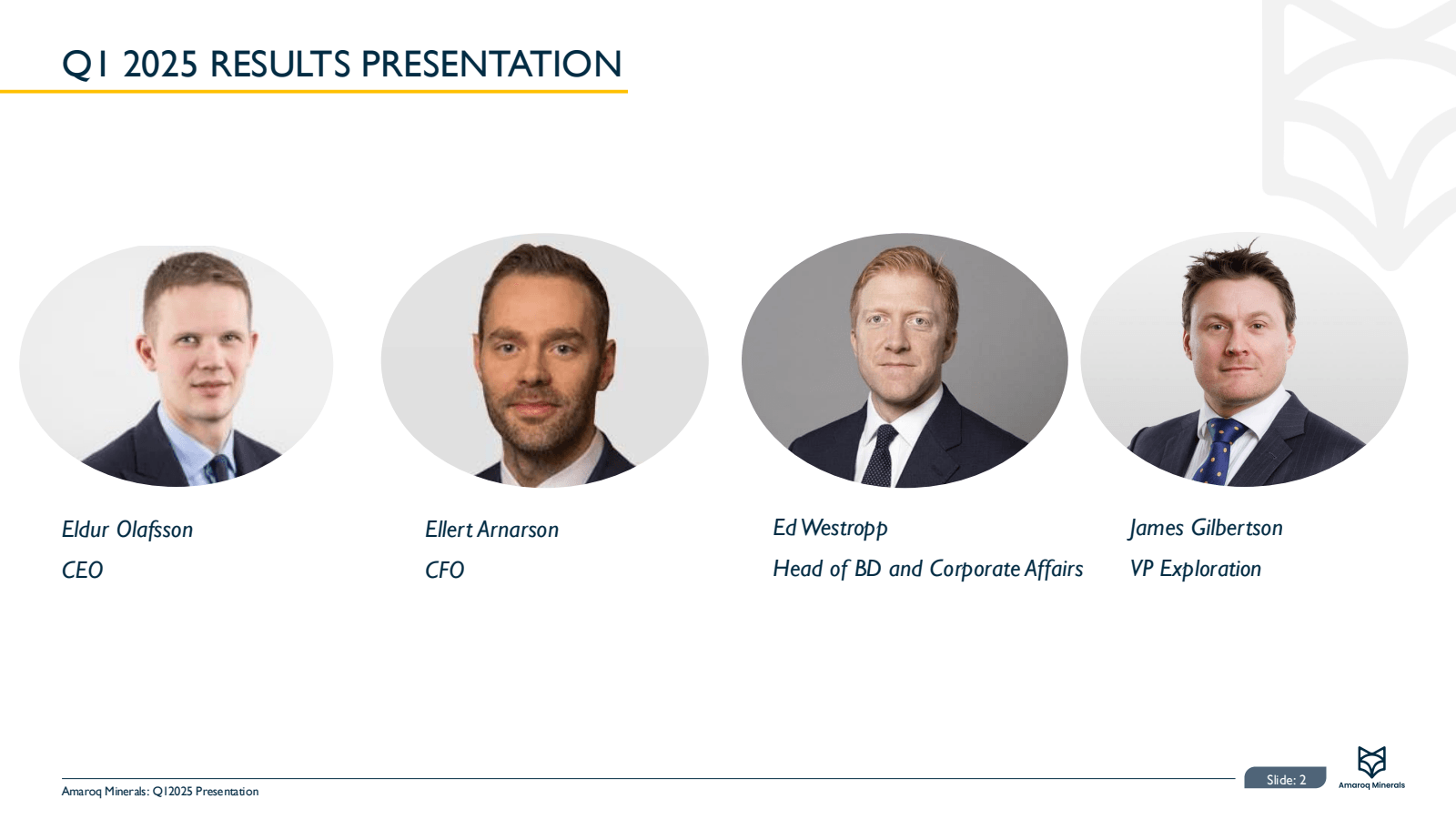 Q1 2025 RESULTS PRESENTATION

Eldur Olafsson
CEO

Ellert Arnarson
CFO

Ed Westropp
Head of BD and Corporate Affairs

James Gilbertson
VP Exploration

Amaroq Minerals: Q12025 Presentation

Slide: 2

Amaroq Minerals